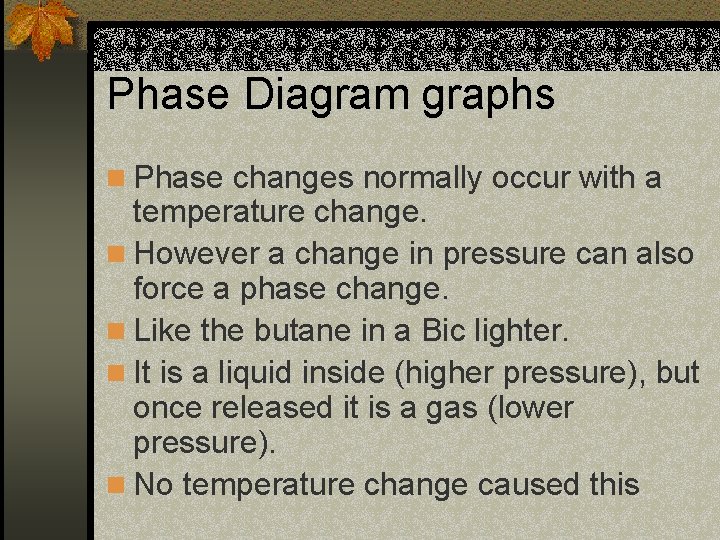 Phase Diagram graphs

Phase changes normally occur with a temperature change.

However a change in pressure can also force a phase change.

Like the butane in a Bic lighter.

It is a liquid inside (higher pressure), but once released it is a gas (lower pressure).

No temperature change caused this